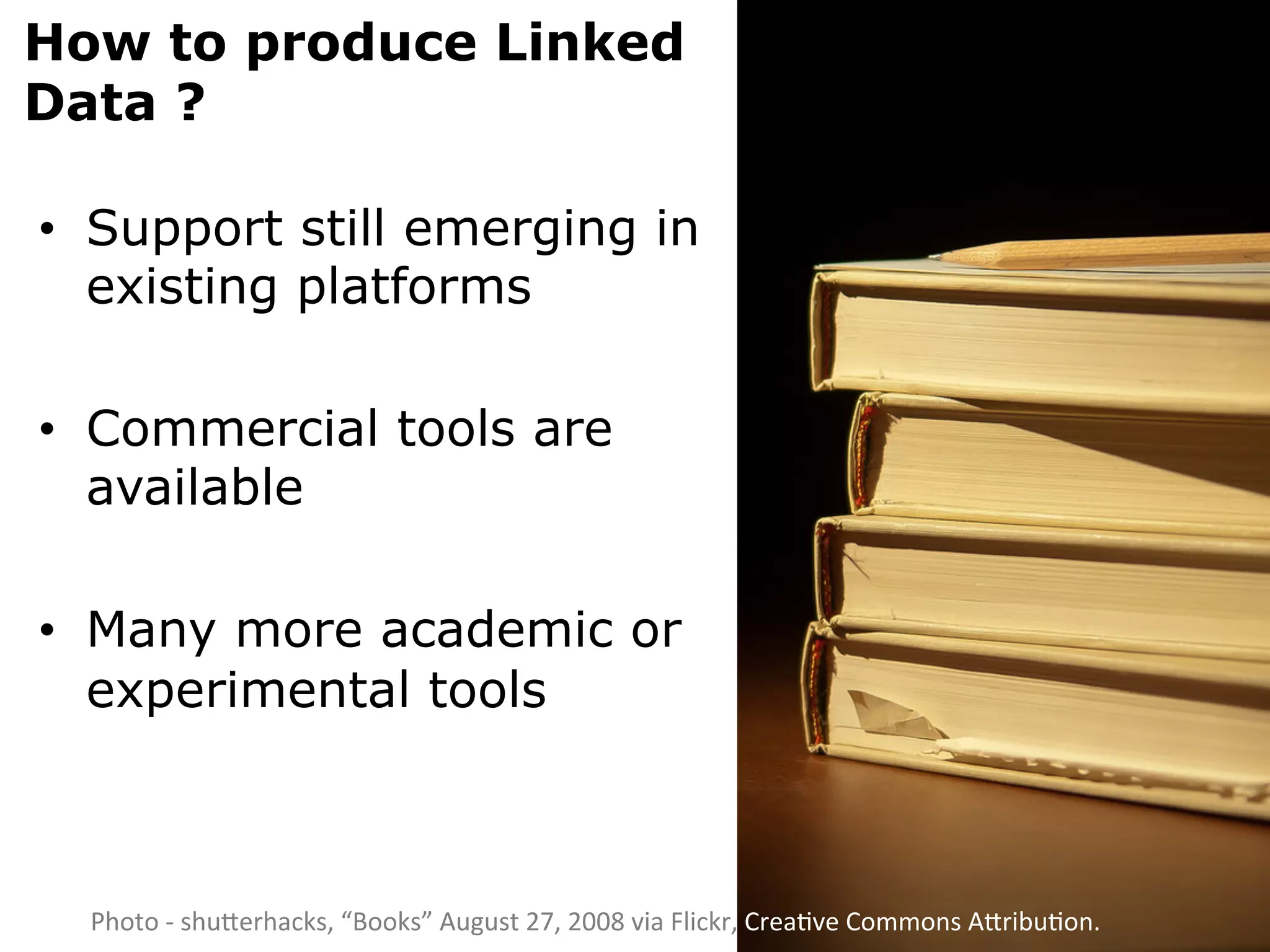 How to produce Linked Data ?

• Support still emerging in existing platforms

• Commercial tools are available

• Many more academic or experimental tools

Photo - shutterhacks, “Books” August 27, 2008 via Flickr, Creative Commons Attribution.